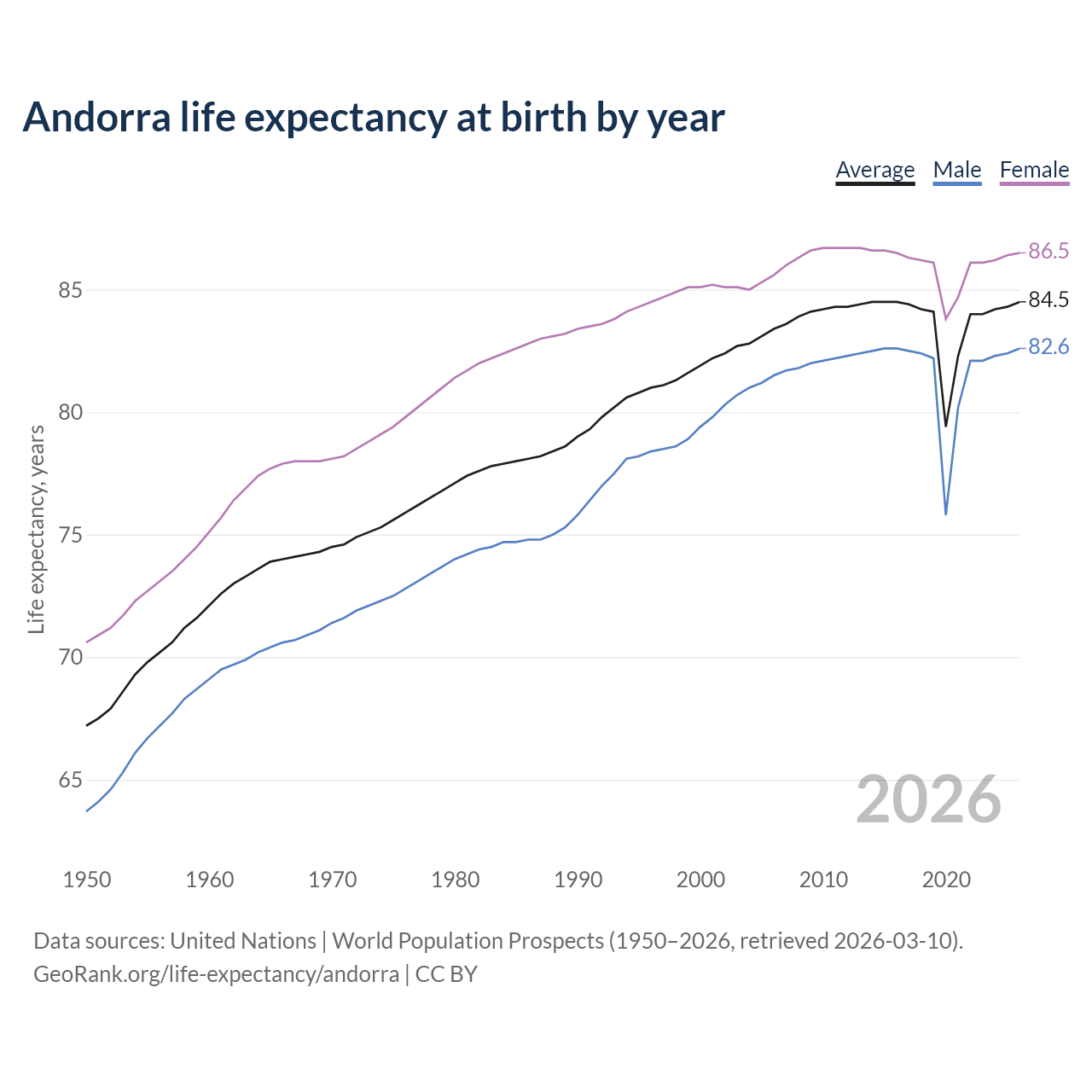 Andorra life expectancy at birth by year

Average Male Female

86.5
84.5
82.6

85
80
75
70
65

Life expectancy, years

2026

1950 1960 1970 1980 1990 2000 2010 2020

Data sources: United Nations | World Population Prospects (1950–2026, retrieved 2026-03-10).
GeoRank.org/life-expectancy/andorra | CC BY